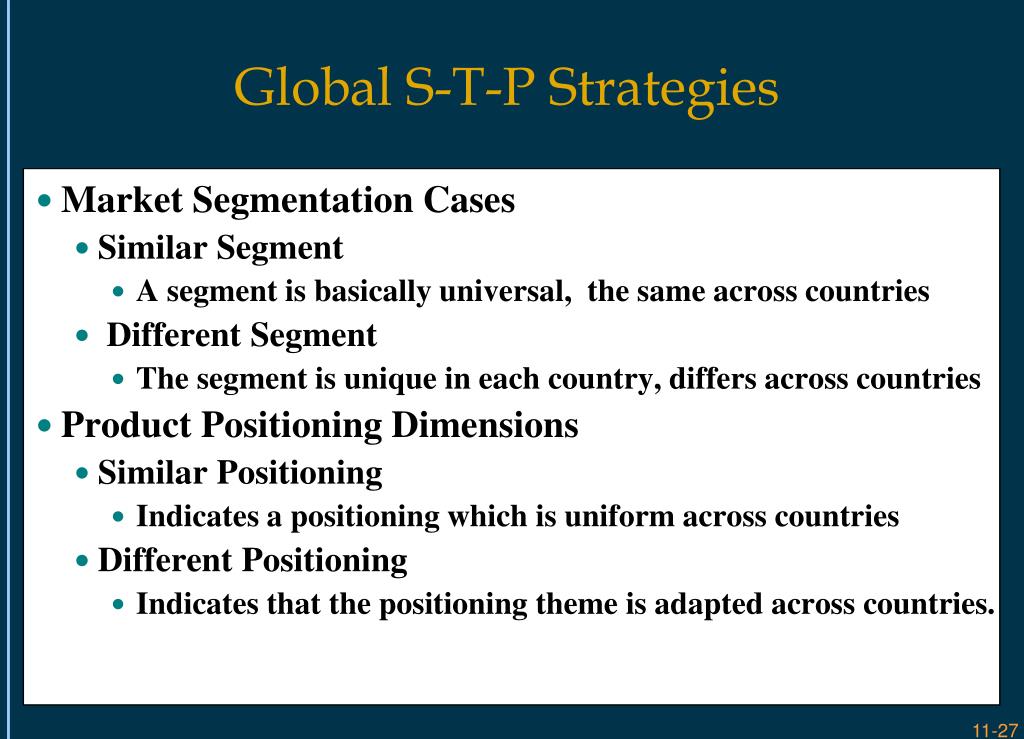 Global S-T-P Strategies

• Market Segmentation Cases
  • Similar Segment
    • A segment is basically universal, the same across countries
  • Different Segment
    • The segment is unique in each country, differs across countries
• Product Positioning Dimensions
  • Similar Positioning
    • Indicates a positioning which is uniform across countries
  • Different Positioning
    • Indicates that the positioning theme is adapted across countries.

11-27